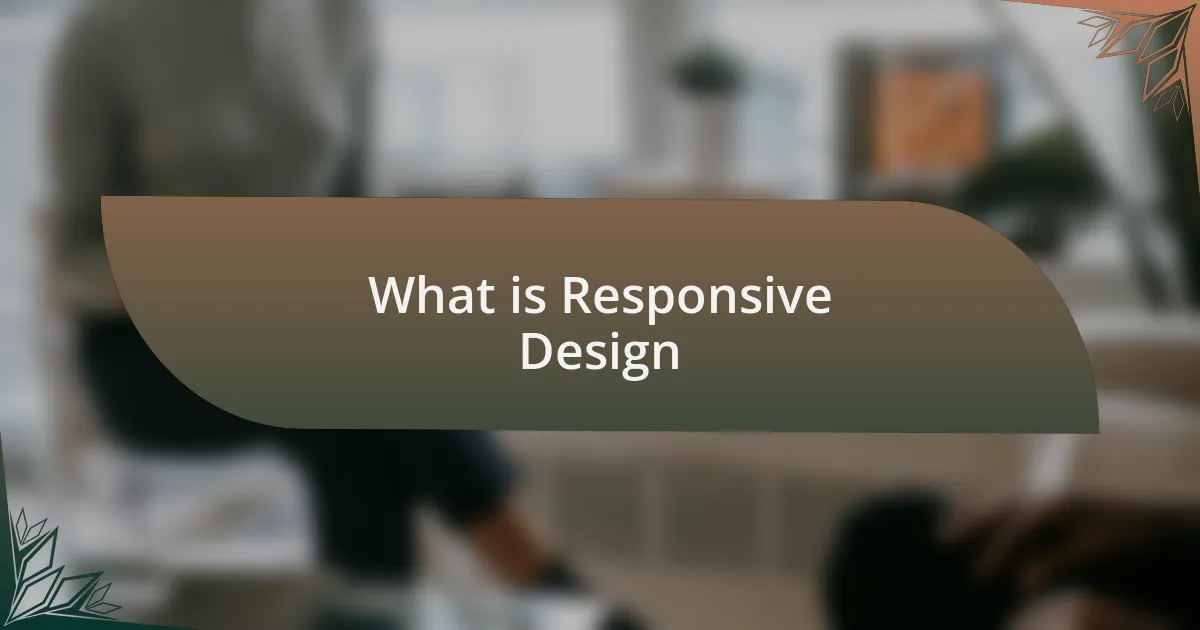 What is Responsive Design